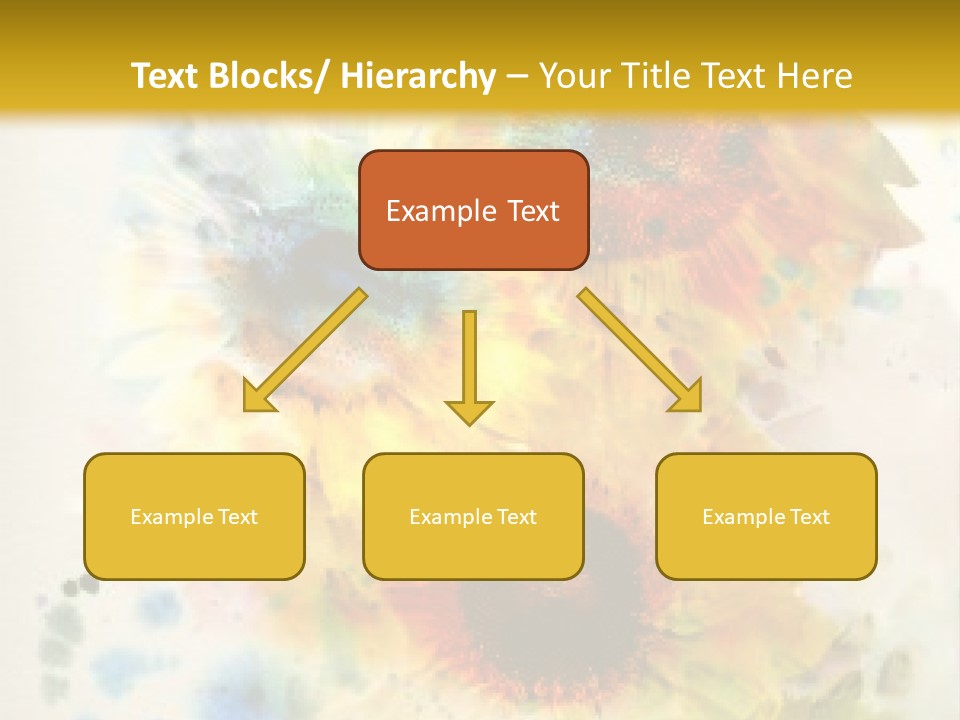 Text Blocks/ Hierarchy – Your Title Text Here

Example Text

Example Text

Example Text

Example Text